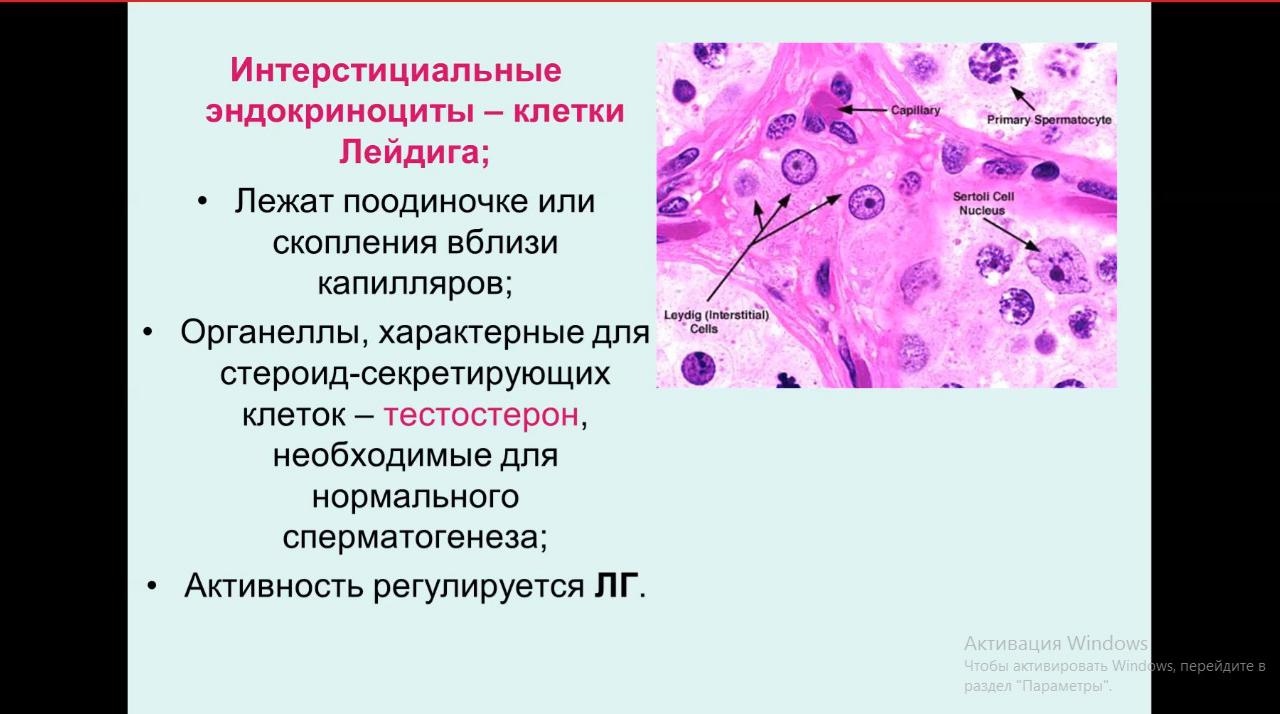 Интерстициальные эндокриноциты – клетки Лейдига;

• Лежат поодиночке или скопления вблизи капилляров;
• Органеллы, характерные для стероид-секретирующих клеток – тестостерон, необходимые для нормального сперматогенеза;
• Активность регулируется ЛГ.

Capillary
Primary Spermatocyte
Sertoli Cell Nucleus
Leydig (Interstitial) Cells

Активация Windows
Чтобы активировать Windows, перейдите в раздел "Параметры".